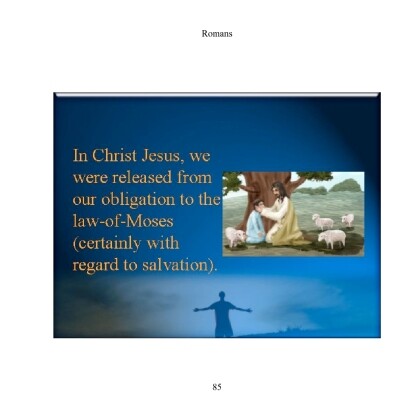 Romans

In Christ Jesus, we were released from our obligation to the law-of-Moses (certainly with regard to salvation).

85